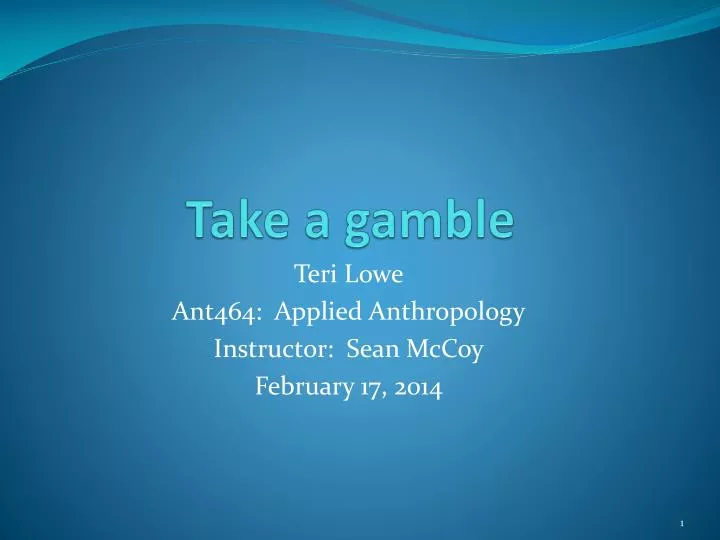 Take a gamble

Teri Lowe
Ant464: Applied Anthropology
Instructor: Sean McCoy
February 17, 2014

1